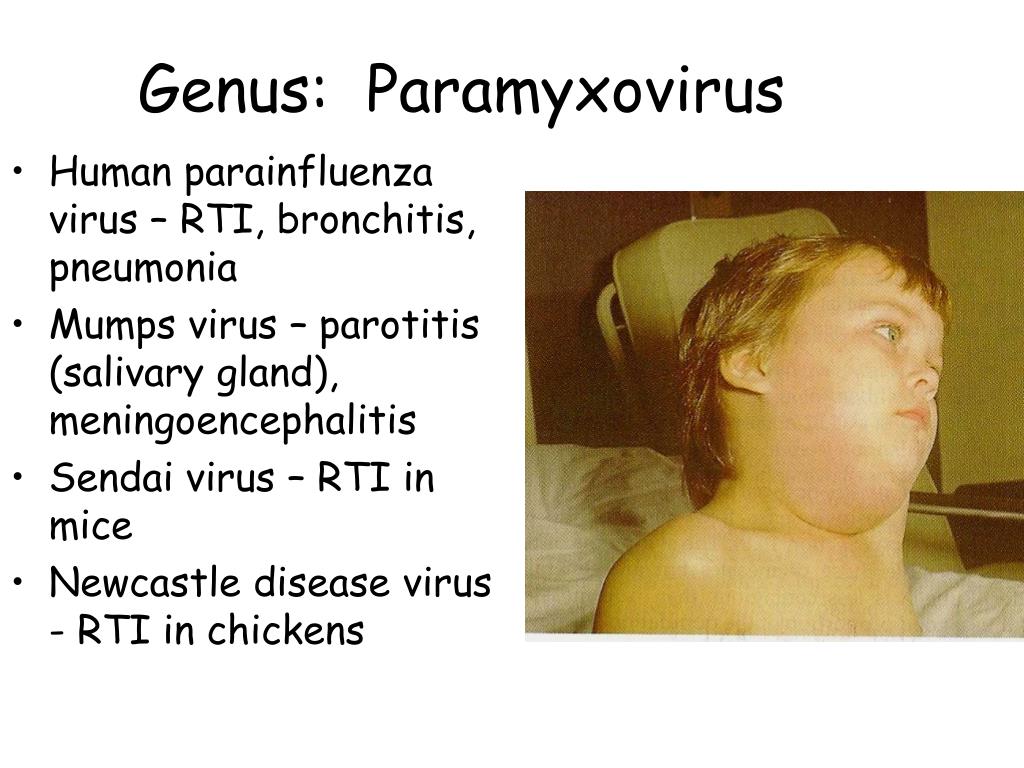 Genus: Paramyxovirus

• Human parainfluenza virus – RTI, bronchitis, pneumonia
• Mumps virus – parotitis (salivary gland), meningoencephalitis
• Sendai virus – RTI in mice
• Newcastle disease virus - RTI in chickens